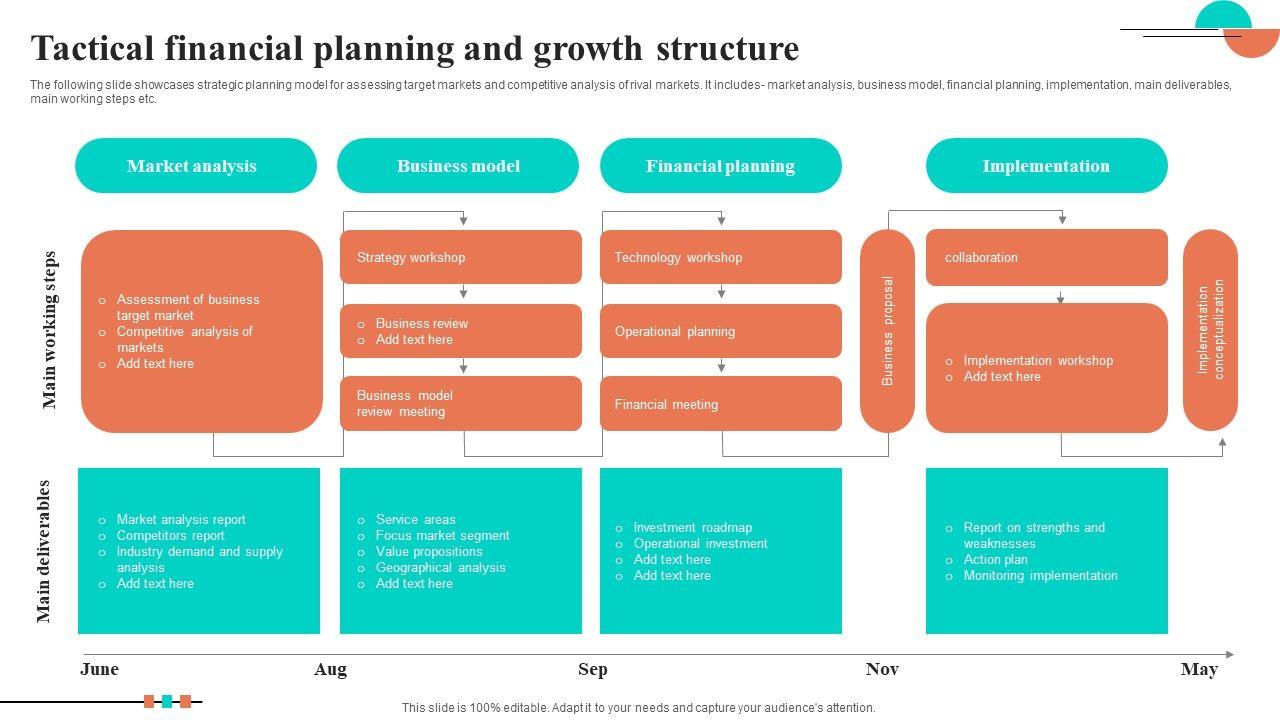 Tactical financial planning and growth structure

The following slide showcases strategic planning model for assessing target markets and competitive analysis of rival markets. It includes- market analysis, business model, financial planning, implementation, main deliverables, main working steps etc.

Market analysis

Business model

Financial planning

Implementation

Main working steps

o Assessment of business target market
o Competitive analysis of markets
o Add text here

Strategy workshop

o Business review
o Add text here

Business model review meeting

Technology workshop

Operational planning

Financial meeting

Business proposal

collaboration

o Implementation workshop
o Add text here

Implementation conceptualization

Main deliverables

o Market analysis report
o Competitors report
o Industry demand and supply analysis
o Add text here

o Service areas
o Focus market segment
o Value propositions
o Geographical analysis
o Add text here

o Investment roadmap
o Operational investment
o Add text here
o Add text here

o Report on strengths and weaknesses
o Action plan
o Monitoring implementation

June

Aug

Sep

Nov

May

This slide is 100% editable. Adapt it to your needs and capture your audience's attention.